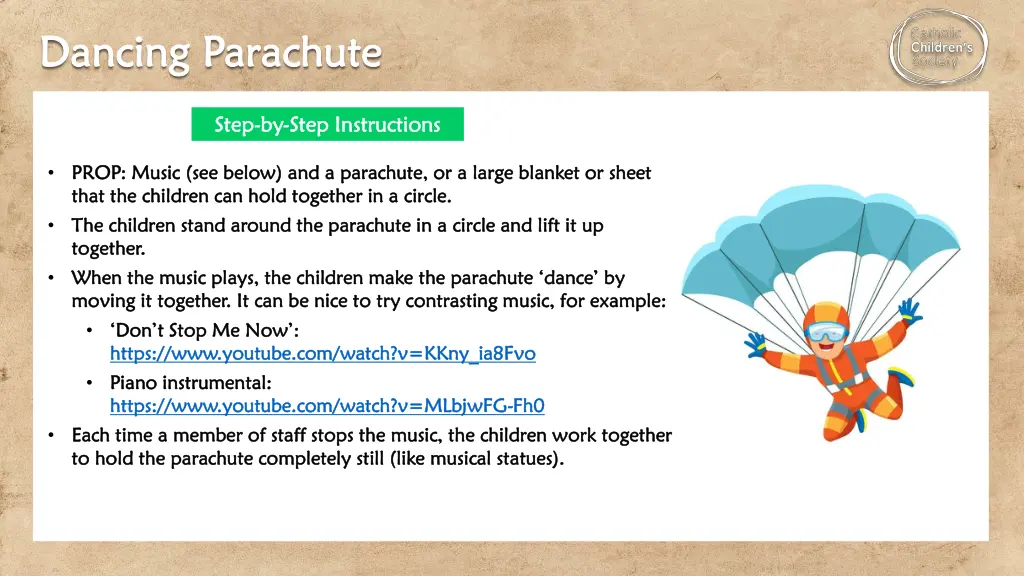 Dancing Parachute

Catholic Children's Society

Step-by-Step Instructions

• PROP: Music (see below) and a parachute, or a large blanket or sheet that the children can hold together in a circle.
• The children stand around the parachute in a circle and lift it up together.
• When the music plays, the children make the parachute 'dance' by moving it together. It can be nice to try contrasting music, for example:
  • 'Don't Stop Me Now': https://www.youtube.com/watch?v=KKny_ia8Fvo
  • Piano instrumental: https://www.youtube.com/watch?v=MLbjwFG-Fh0
• Each time a member of staff stops the music, the children work together to hold the parachute completely still (like musical statues).